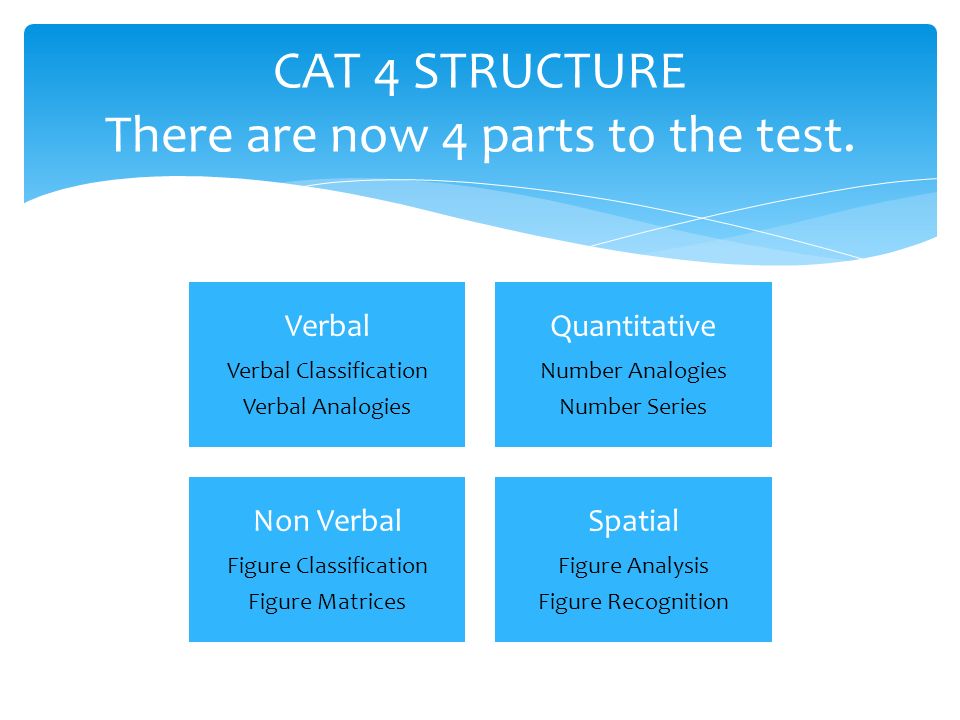 CAT 4 STRUCTURE
There are now 4 parts to the test.

Verbal
Verbal Classification
Verbal Analogies

Quantitative
Number Analogies
Number Series

Non Verbal
Figure Classification
Figure Matrices

Spatial
Figure Analysis
Figure Recognition